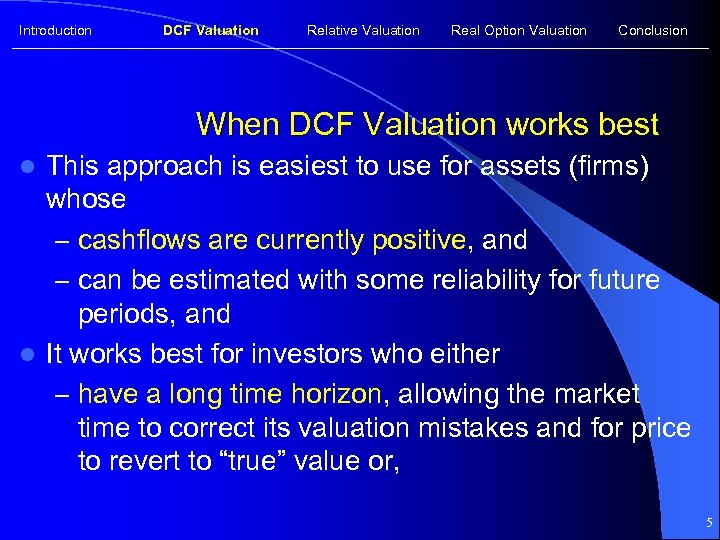 Introduction DCF Valuation Relative Valuation Real Option Valuation Conclusion

When DCF Valuation works best

- This approach is easiest to use for assets (firms) whose
  – cashflows are currently positive, and
  – can be estimated with some reliability for future periods, and
- It works best for investors who either
  – have a long time horizon, allowing the market time to correct its valuation mistakes and for price to revert to “true” value or,

5